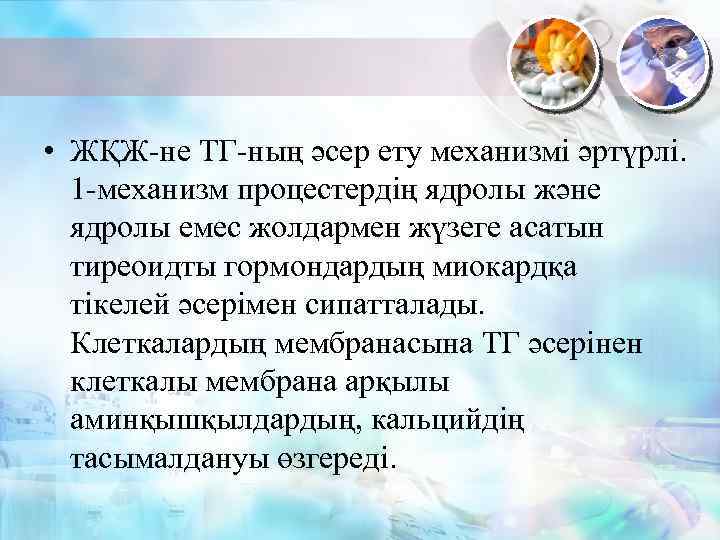 • ЖҚЖ-не ТГ-ның әсер ету механизмі әртүрлі. 1-механизм процестердің ядролы және ядролы емес жолдармен жүзеге асатын тиреоидты гормондардың миокардқа тікелей әсерімен сипатталады. Клеткалардың мембранасына ТГ әсерінен клеткалы мембрана арқылы аминқышқылдардың, кальцийдің тасымалдануы өзгереді.